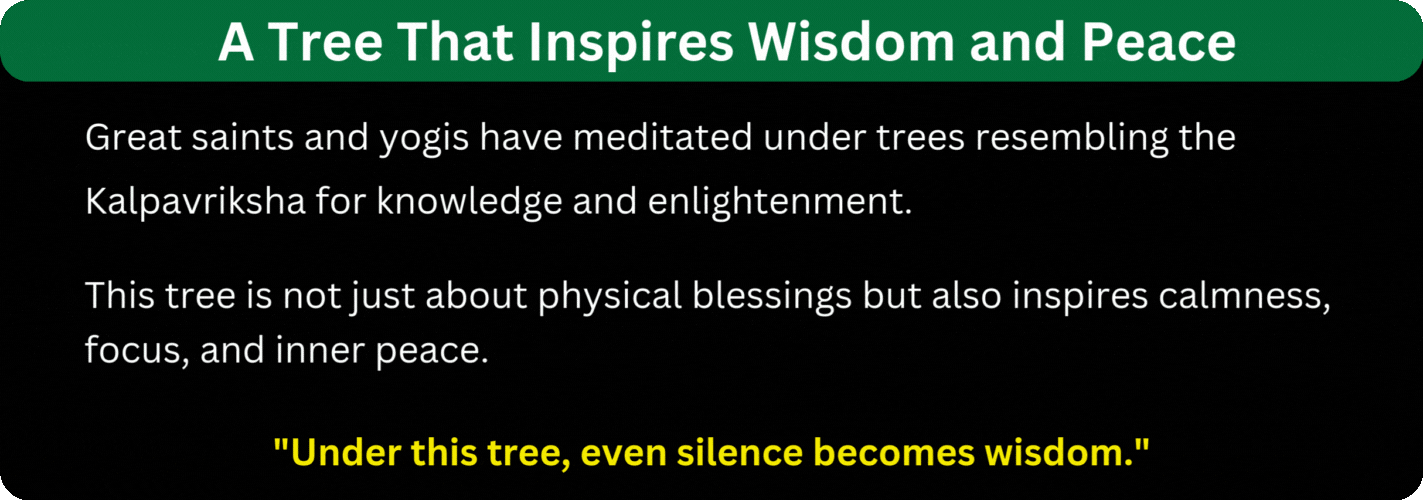 A Tree That Inspires Wisdom and Peace

Great saints and yogis have meditated under trees resembling the Kalpavriksha for knowledge and enlightenment.

This tree is not just about physical blessings but also inspires calmness, focus, and inner peace.

"Under this tree, even silence becomes wisdom."